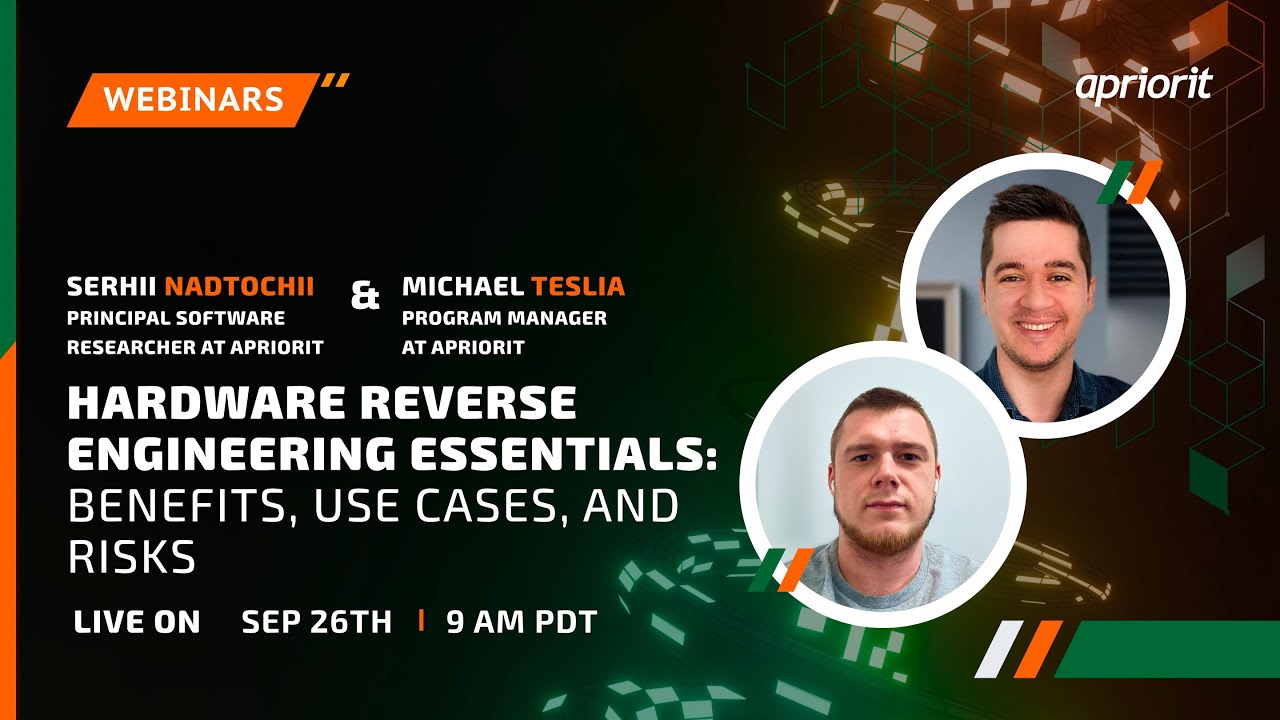 WEBINARS

apriorit

SERHII NADTOCHII
PRINCIPAL SOFTWARE RESEARCHER AT APRIORIT

&

MICHAEL TESLIA
PROGRAM MANAGER AT APRIORIT

HARDWARE REVERSE ENGINEERING ESSENTIALS: BENEFITS, USE CASES, AND RISKS

LIVE ON SEP 26TH | 9 AM PDT